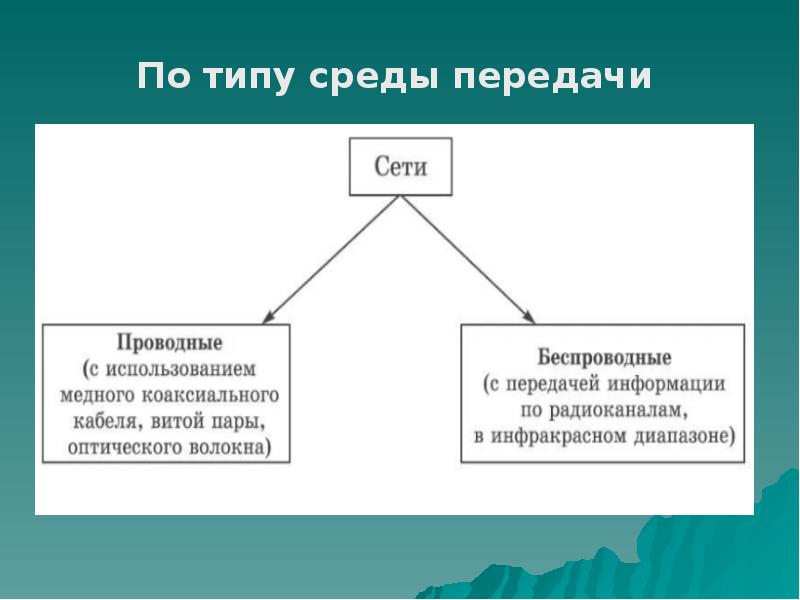 По типу среды передачи

Сети

Проводные
(с использованием медного коаксиального кабеля, витой пары, оптического волокна)

Беспроводные
(с передачей информации по радиоканалам, в инфракрасном диапазоне)